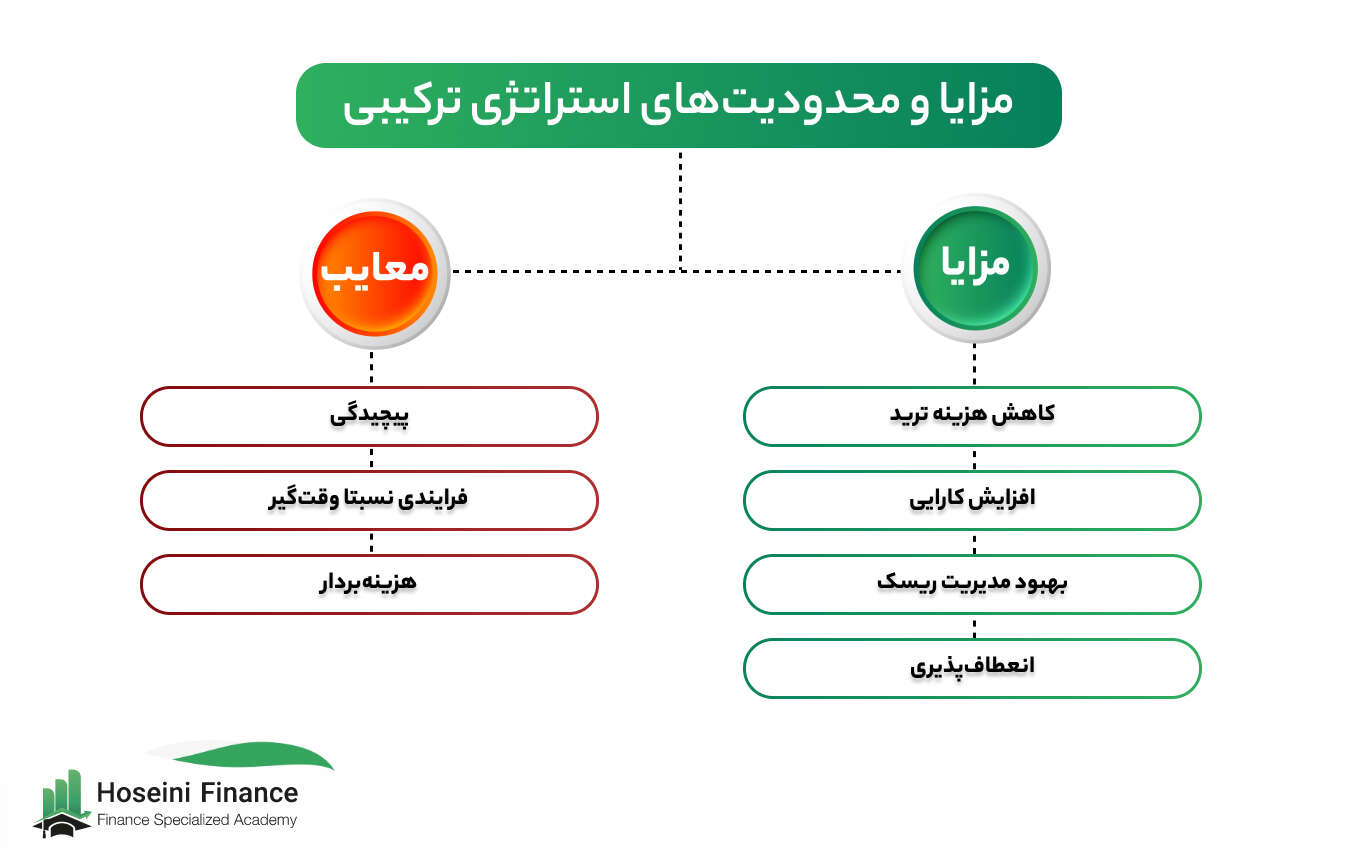 مزایا و محدودیت‌های استراتژی ترکیبی

مزایا

کاهش هزینه ترید

افزایش کارایی

بهبود مدیریت ریسک

انعطاف‌پذیری

معایب

پیچیدگی

فرایندی نسبتا وقت‌گیر

هزینه‌بردار

Hoseini Finance
Finance Specialized Academy